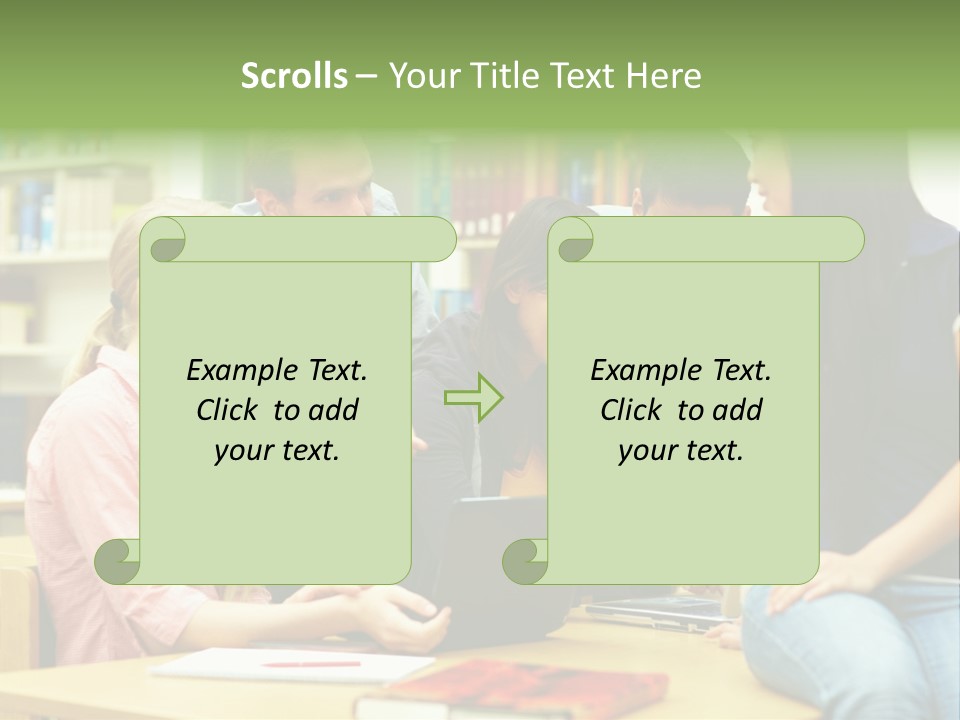 Scrolls – Your Title Text Here

Example Text. Click to add your text.

Example Text. Click to add your text.